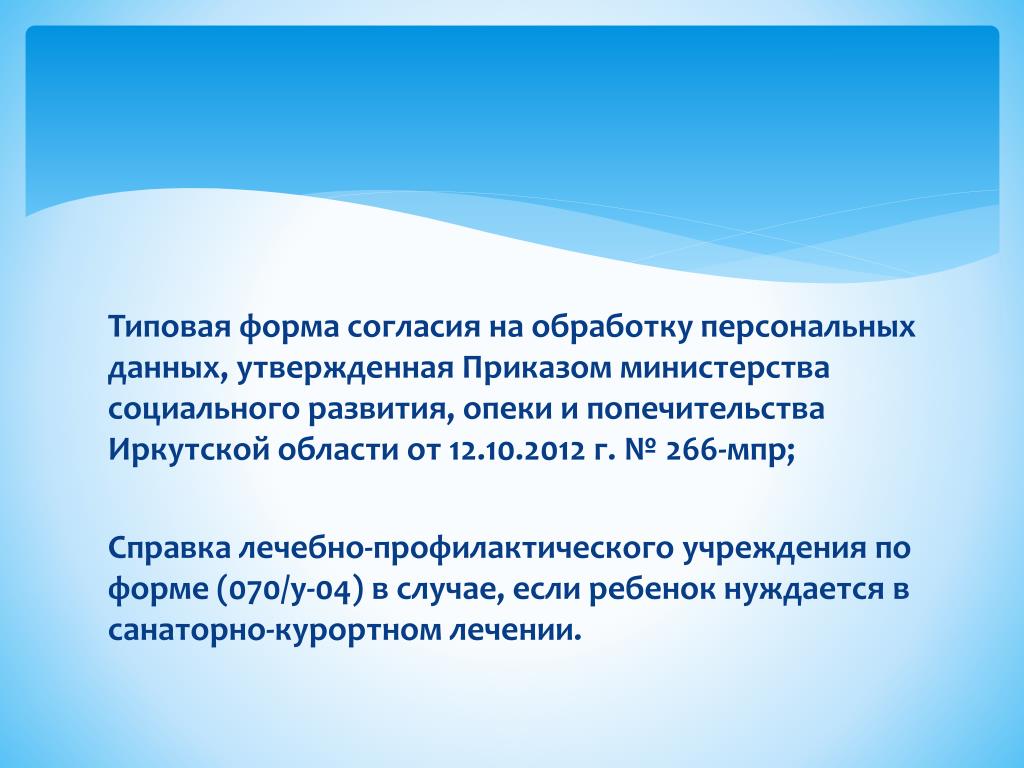 Типовая форма согласия на обработку персональных данных, утвержденная Приказом министерства социального развития, опеки и попечительства Иркутской области от 12.10.2012 г. № 266-мпр;

Справка лечебно-профилактического учреждения по форме (070/у-04) в случае, если ребенок нуждается в санаторно-курортном лечении.